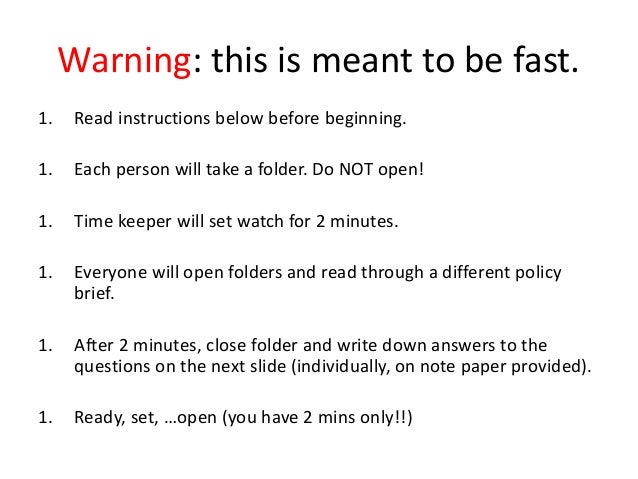 Warning: this is meant to be fast.

1. Read instructions below before beginning.

1. Each person will take a folder. Do NOT open!

1. Time keeper will set watch for 2 minutes.

1. Everyone will open folders and read through a different policy brief.

1. After 2 minutes, close folder and write down answers to the questions on the next slide (individually, on note paper provided).

1. Ready, set, …open (you have 2 mins only!!)